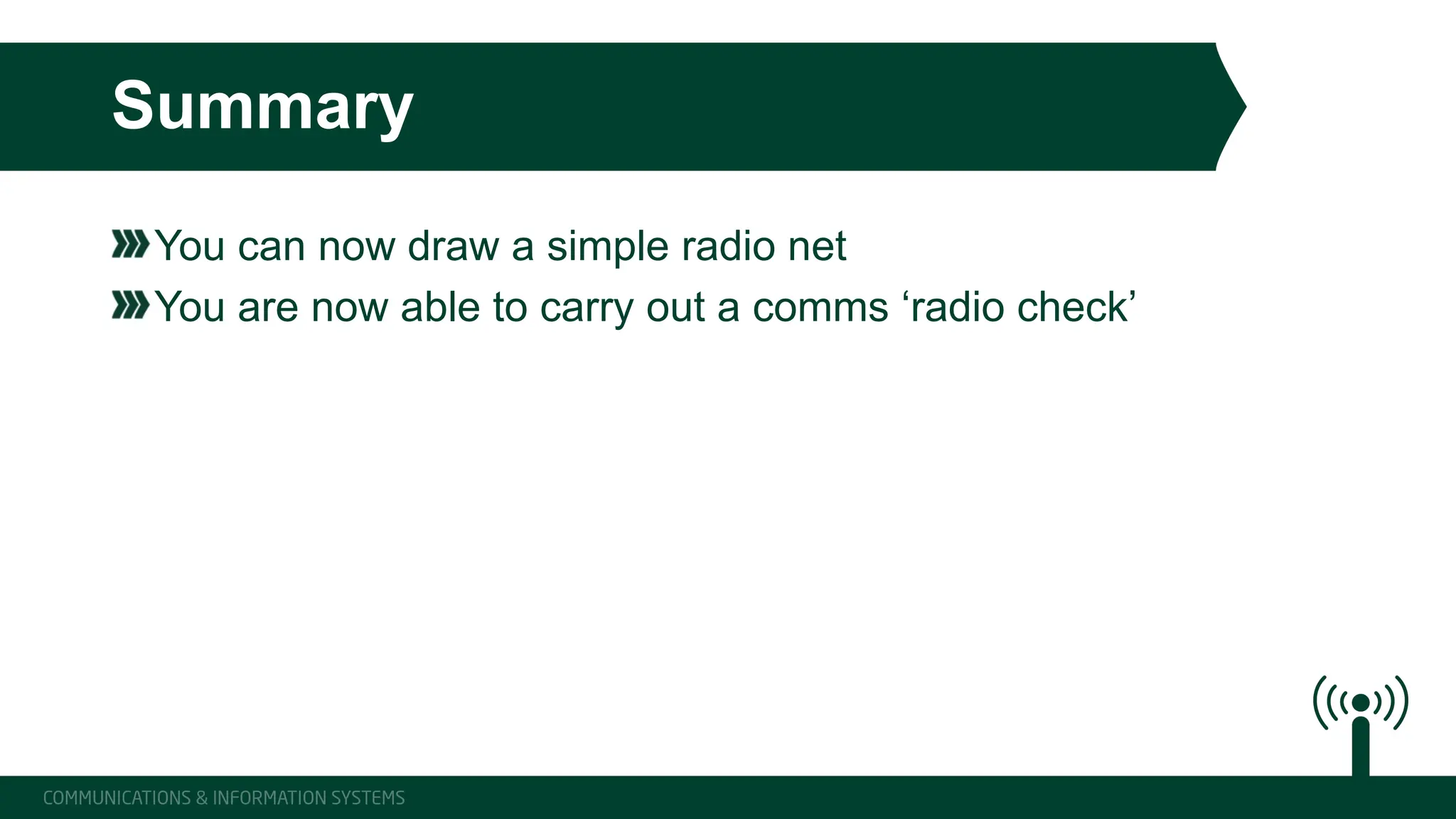 Summary

You can now draw a simple radio net

You are now able to carry out a comms ‘radio check’

COMMUNICATIONS & INFORMATION SYSTEMS